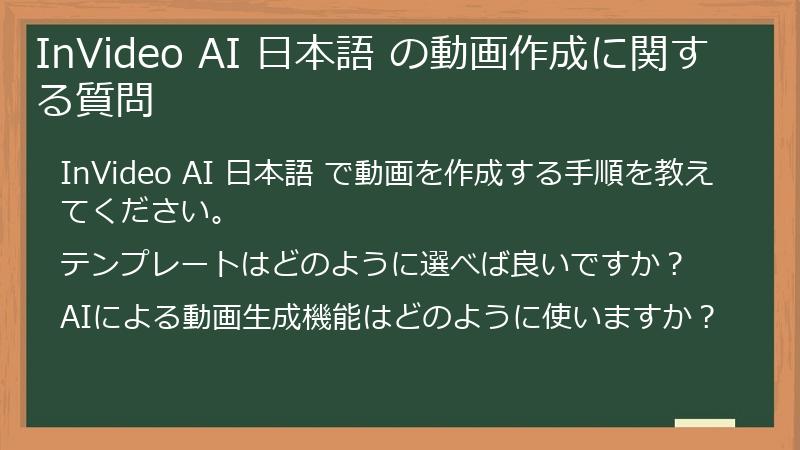 InVideo AI 日本語 の動画作成に関する質問

InVideo AI 日本語 で動画を作成する手順を教えてください。

テンプレートはどのように選べば良いですか？

AIによる動画生成機能はどのように使いますか？